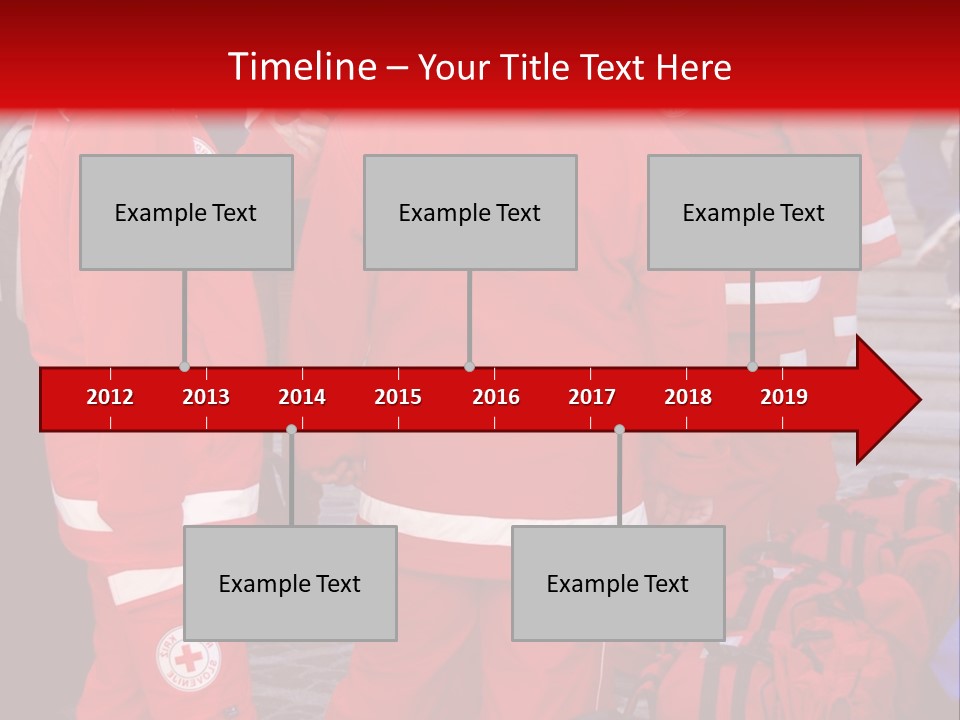 Timeline – Your Title Text Here

Example Text

Example Text

Example Text

2012 2013 2014 2015 2016 2017 2018 2019

Example Text

Example Text